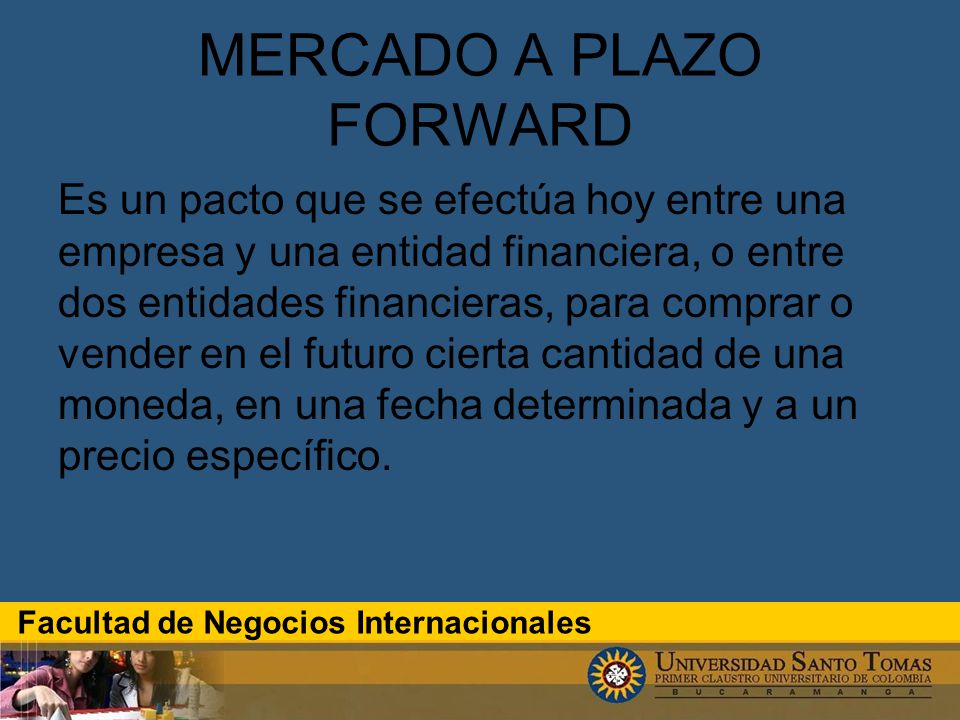 MERCADO A PLAZO FORWARD

Es un pacto que se efectúa hoy entre una empresa y una entidad financiera, o entre dos entidades financieras, para comprar o vender en el futuro cierta cantidad de una moneda, en una fecha determinada y a un precio específico.

Facultad de Negocios Internacionales

UNIVERSIDAD SANTO TOMAS
PRIMER CLAUSTRO UNIVERSITARIO DE COLOMBIA
B U C A R A M A N G A